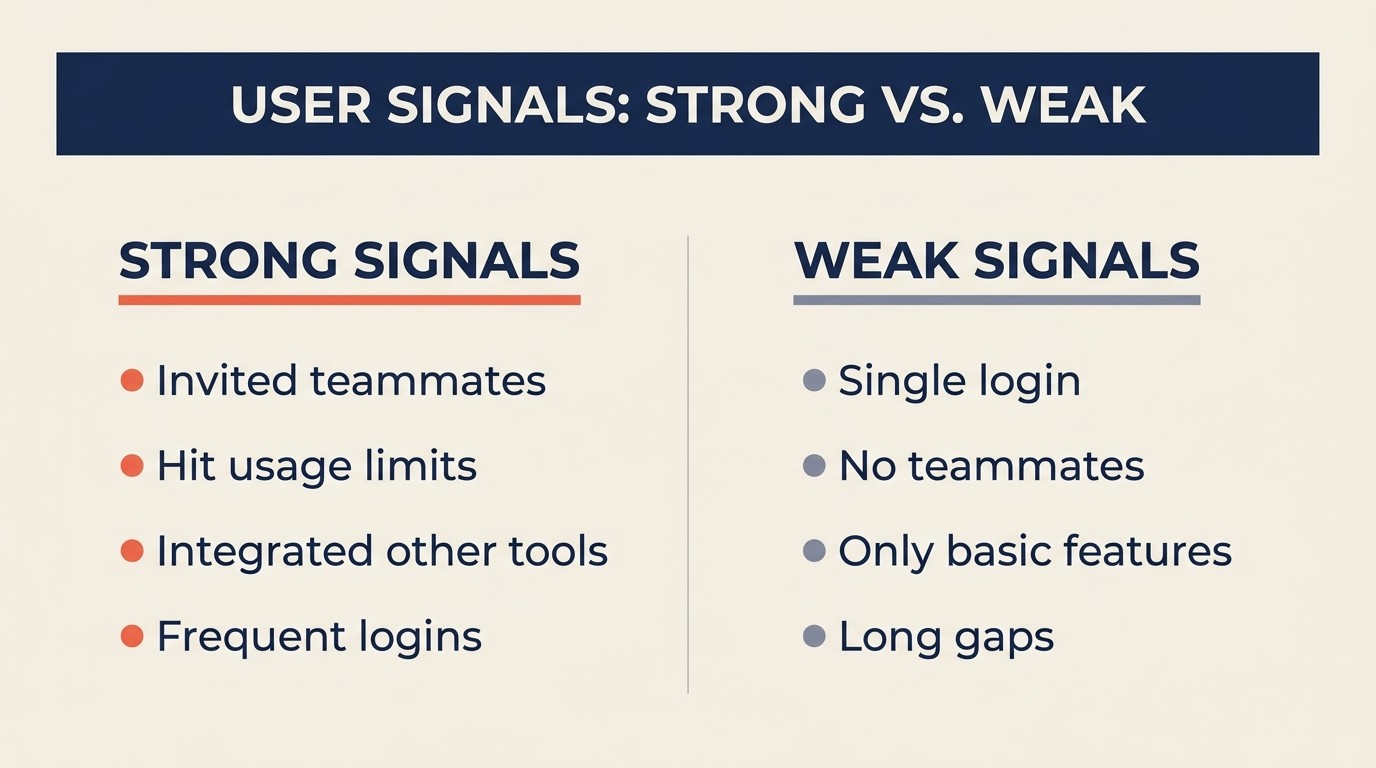 USER SIGNALS: STRONG VS. WEAK

STRONG SIGNALS

- Invited teammates
- Hit usage limits
- Integrated other tools
- Frequent logins

WEAK SIGNALS

- Single login
- No teammates
- Only basic features
- Long gaps